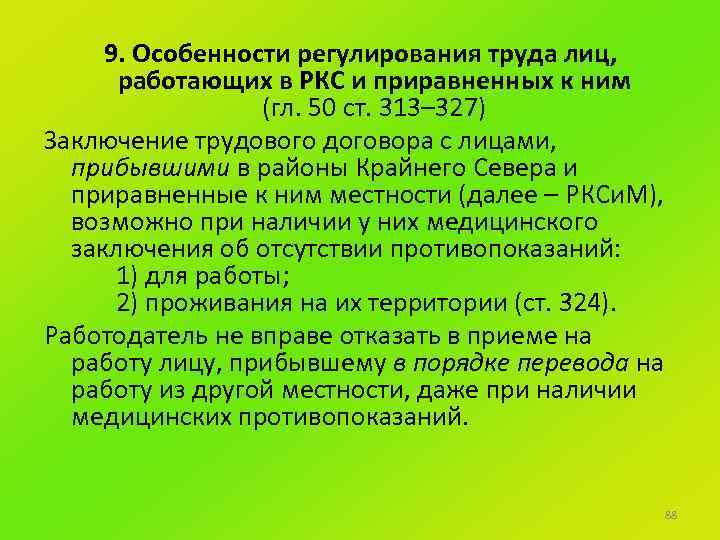 9. Особенности регулирования труда лиц, работающих в РКС и приравненных к ним (гл. 50 ст. 313–327)

Заключение трудового договора с лицами, прибывшими в районы Крайнего Севера и приравненные к ним местности (далее – РКСиМ), возможно при наличии у них медицинского заключения об отсутствии противопоказаний:
1) для работы;
2) проживания на их территории (ст. 324).

Работодатель не вправе отказать в приеме на работу лицу, прибывшему в порядке перевода на работу из другой местности, даже при наличии медицинских противопоказаний.

88